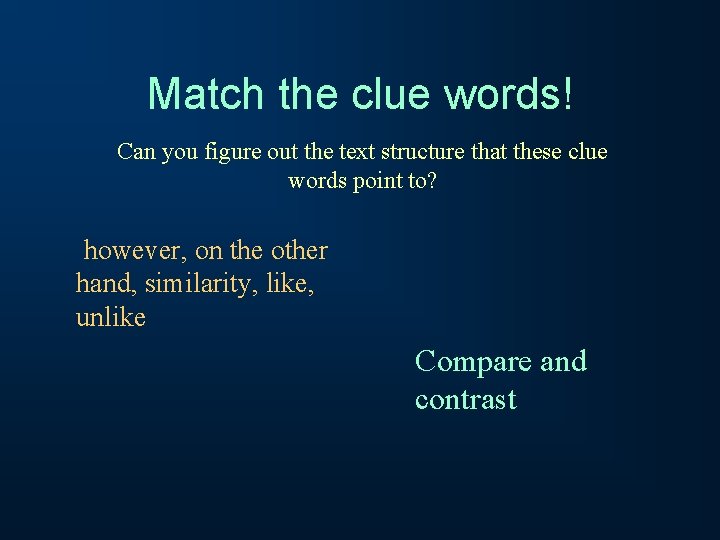 Match the clue words!

Can you figure out the text structure that these clue words point to?

however, on the other hand, similarity, like, unlike

Compare and contrast